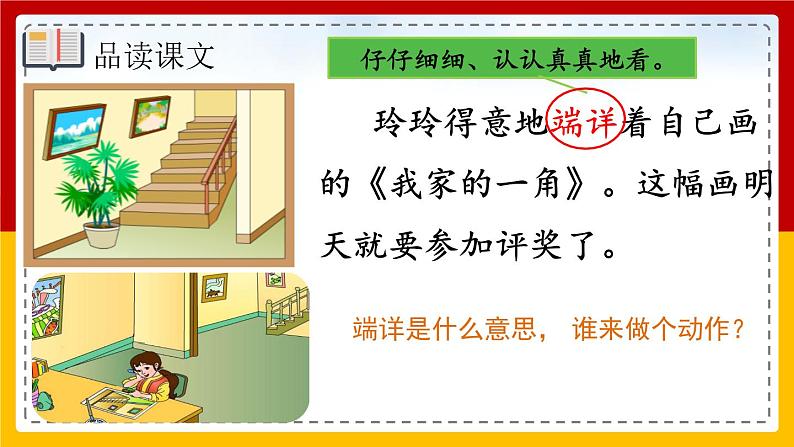 品读课文

仔仔细细、认认真真地看。

玲玲得意地端详着自己画的《我家的一角》。这幅画明天就要参加评奖了。

端详是什么意思， 谁来做个动作？